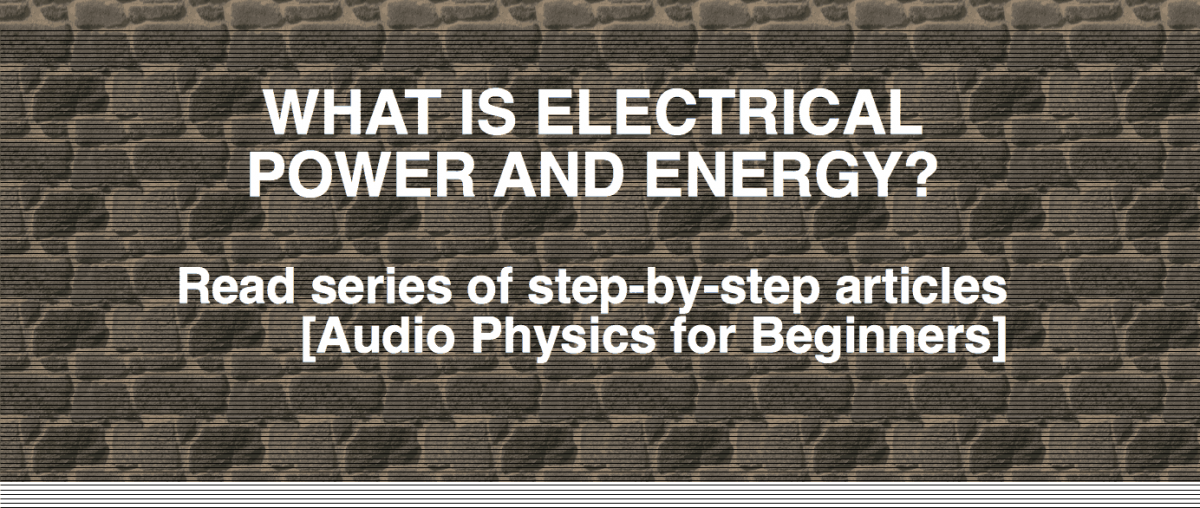 WHAT IS ELECTRICAL POWER AND ENERGY?

Read series of step-by-step articles [Audio Physics for Beginners]